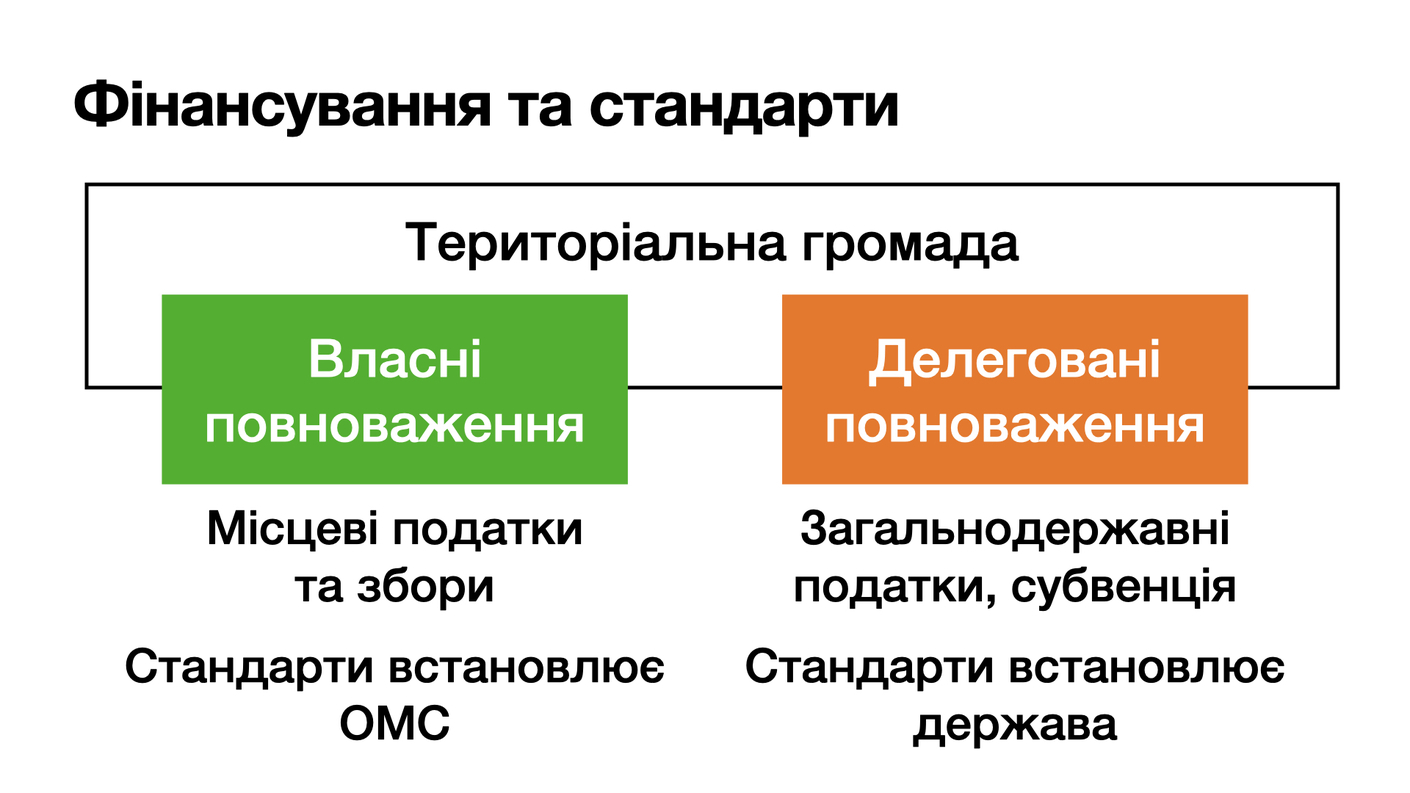 Фінансування та стандарти

Територіальна громада

Власні повноваження

Місцеві податки та збори

Стандарти встановлює ОМС

Делеговані повноваження

Загальнодержавні податки, субвенція

Стандарти встановлює держава